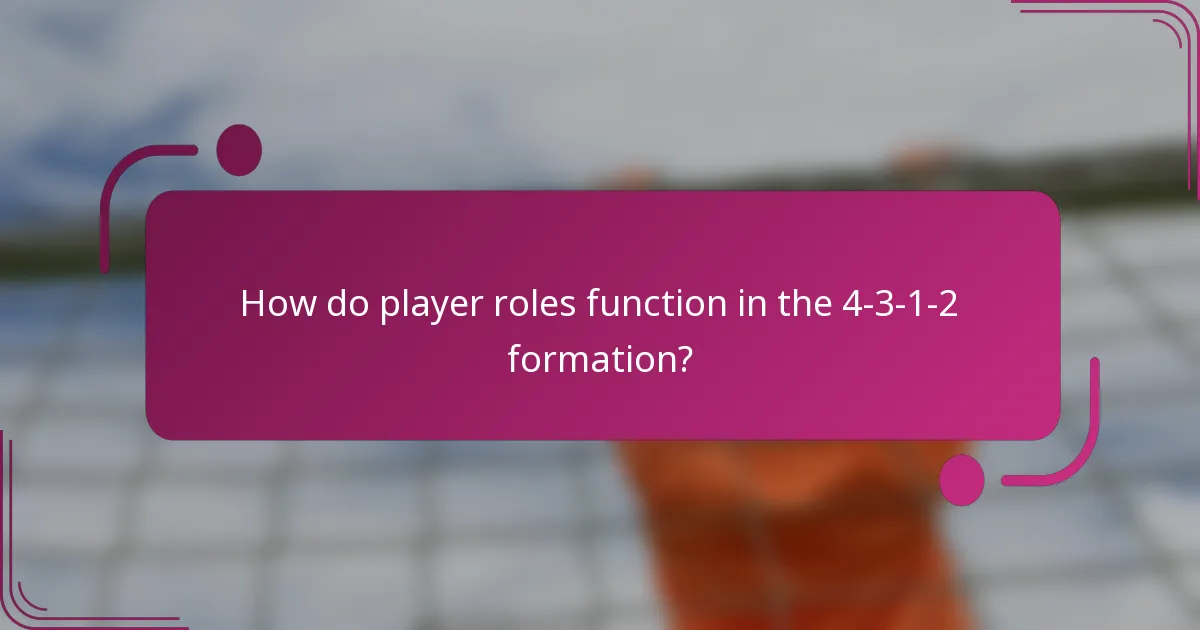 How do player roles function in the 4-3-1-2 formation?